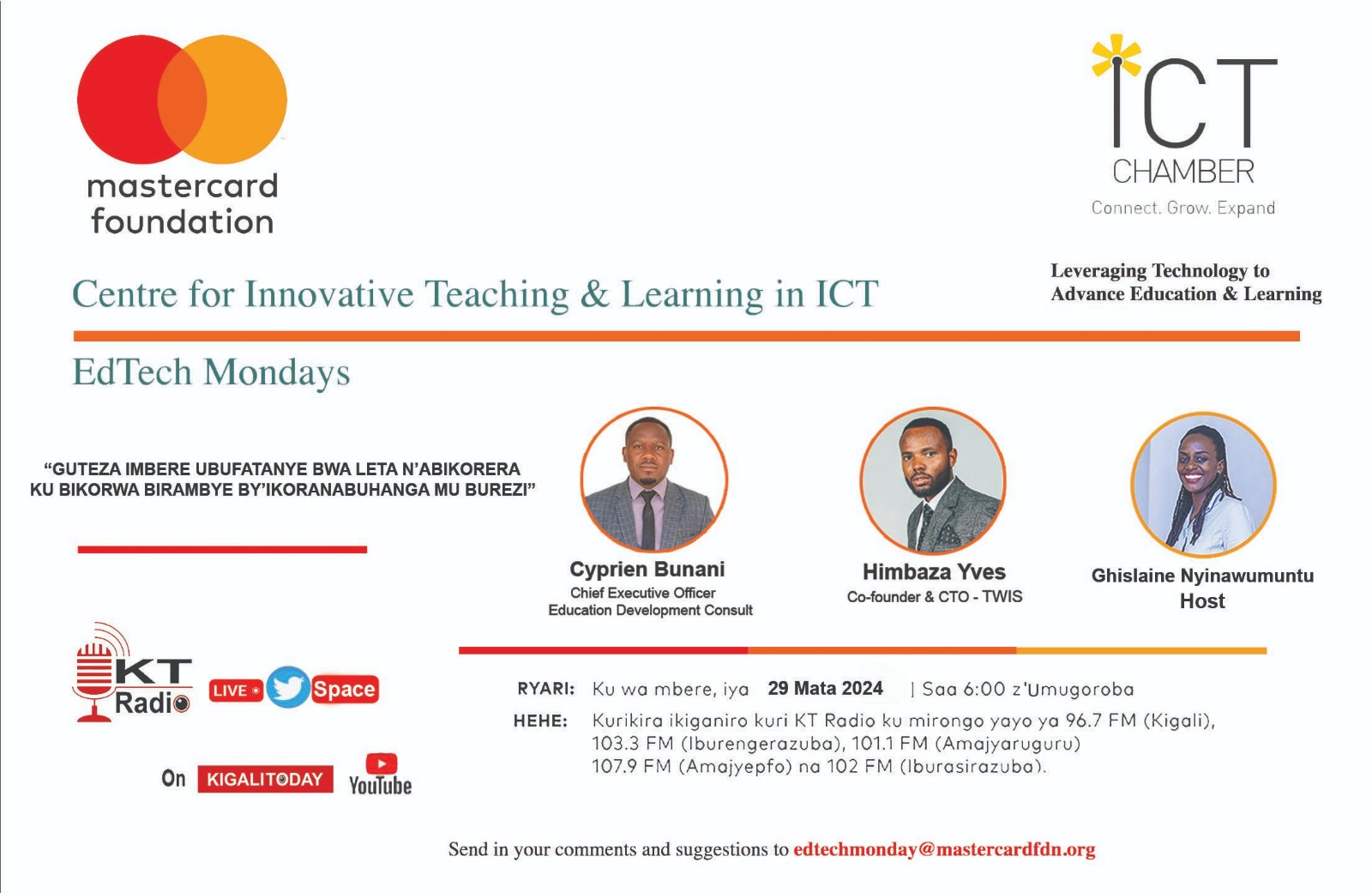 mastercard foundation

ICT CHAMBER
Connect. Grow. Expand

Centre for Innovative Teaching & Learning in ICT

Leveraging Technology to Advance Education & Learning

EdTech Mondays

"GUTEZA IMBERE UBUFATANYE BWA LETA N'ABIKORERA KU BIKORWA BIRAMBYE BY'IKORANABUHANGA MU BUREZI"

Cyprien Bunani
Chief Executive Officer
Education Development Consult

Himbaza Yves
Co-founder & CTO - TWIS

Ghislaine Nyinawumuntu
Host

KT Radio

LIVE Space

On KIGALITODAY YouTube

RYARI: Ku wa mbere, iya 29 Mata 2024 | Saa 6:00 z'Umugoroba

HEHE: Kurikira ikiganiro kuri KT Radio ku mirongo yayo ya 96.7 FM (Kigali), 103.3 FM (Iburengerazuba), 101.1 FM (Amajyaruguru) 107.9 FM (Amajyepfo) na 102 FM (Iburasirazuba).

Send in your comments and suggestions to edtechmonday@mastercardfdn.org